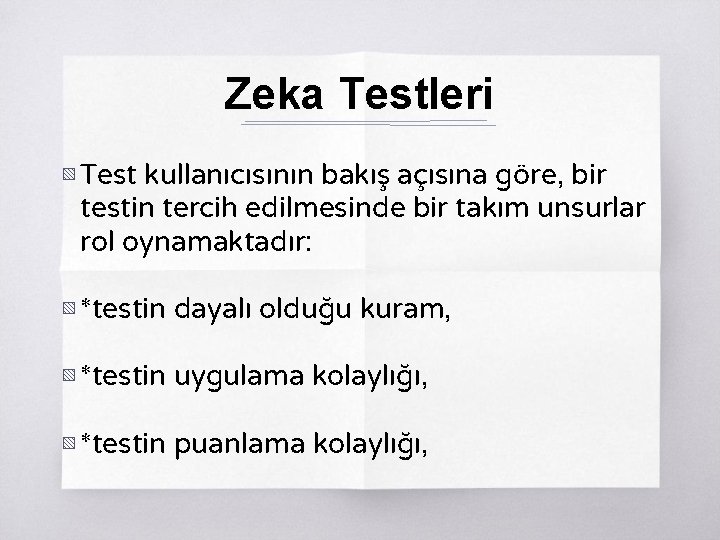 Zeka Testleri

Test kullanıcısının bakış açısına göre, bir testin tercih edilmesinde bir takım unsurlar rol oynamaktadır:

*testin dayalı olduğu kuram,

*testin uygulama kolaylığı,

*testin puanlama kolaylığı,